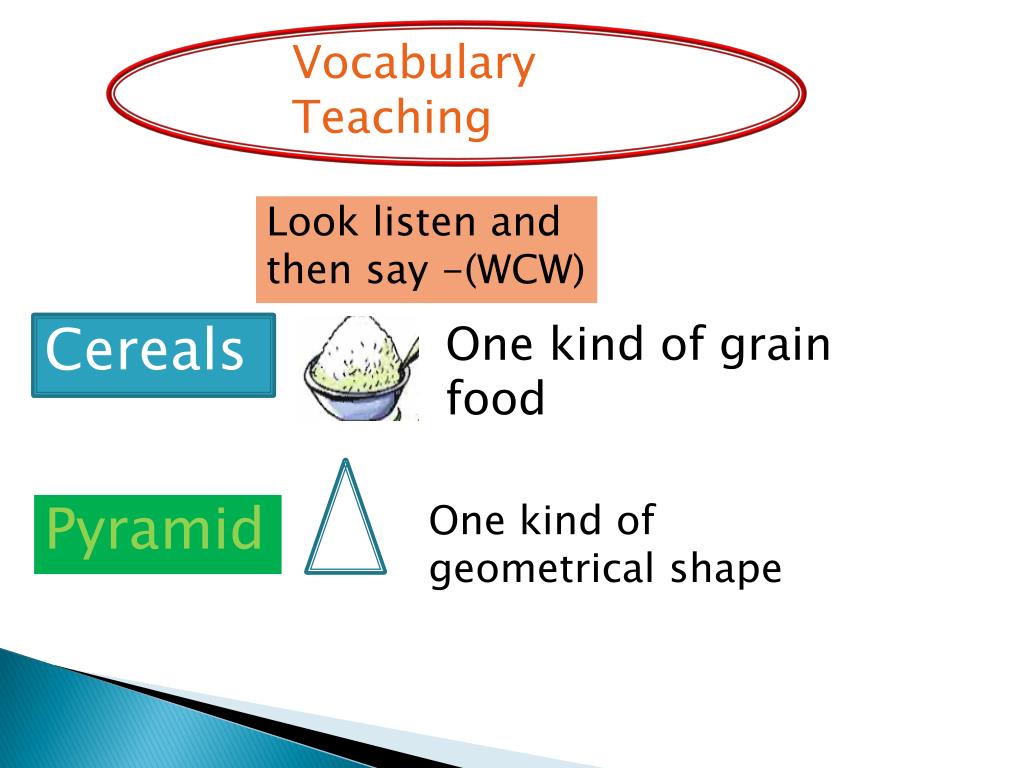 Vocabulary Teaching

Look listen and then say -(WCW)

Cereals

One kind of grain food

Pyramid

One kind of geometrical shape